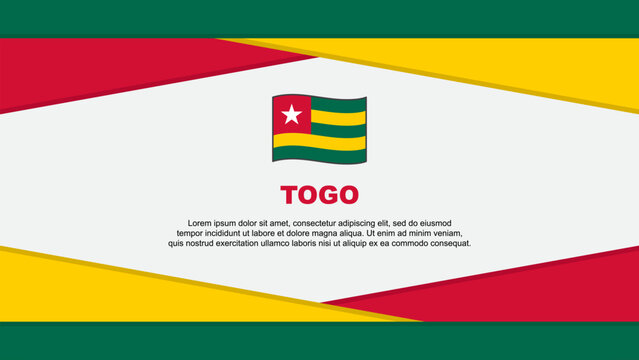 TOGO

Lorem ipsum dolor sit amet, consectetur adipiscing elit, sed do eiusmod tempor incididunt ut labore et dolore magna aliqua. Ut enim ad minim veniam, quis nostrud exercitation ullamco laboris nisi ut aliquip ex ea commodo consequat.